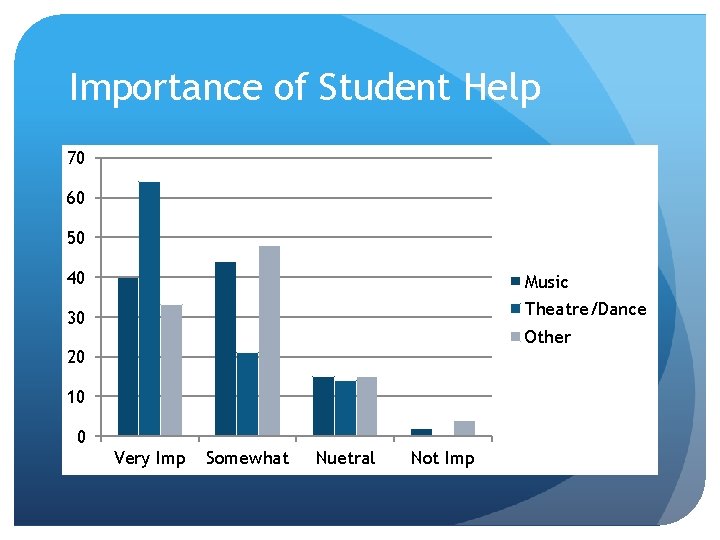 Importance of Student Help

70
60
50
40
30
20
10
0

Very Imp
Somewhat
Nuetral
Not Imp

Music
Theatre/Dance
Other